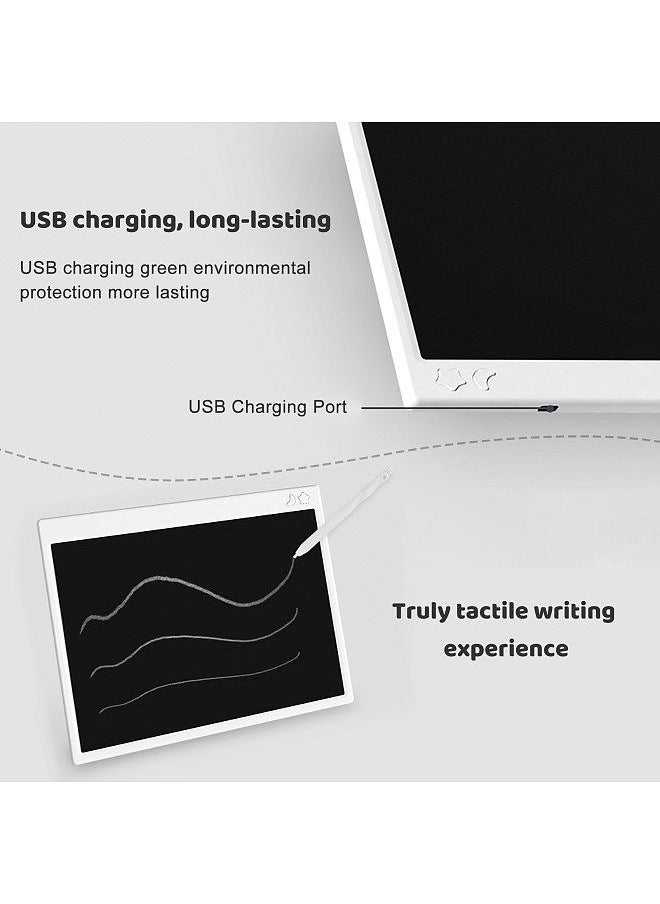 USB charging, long-lasting

USB charging green environmental protection more lasting

USB Charging Port

Truly tactile writing experience